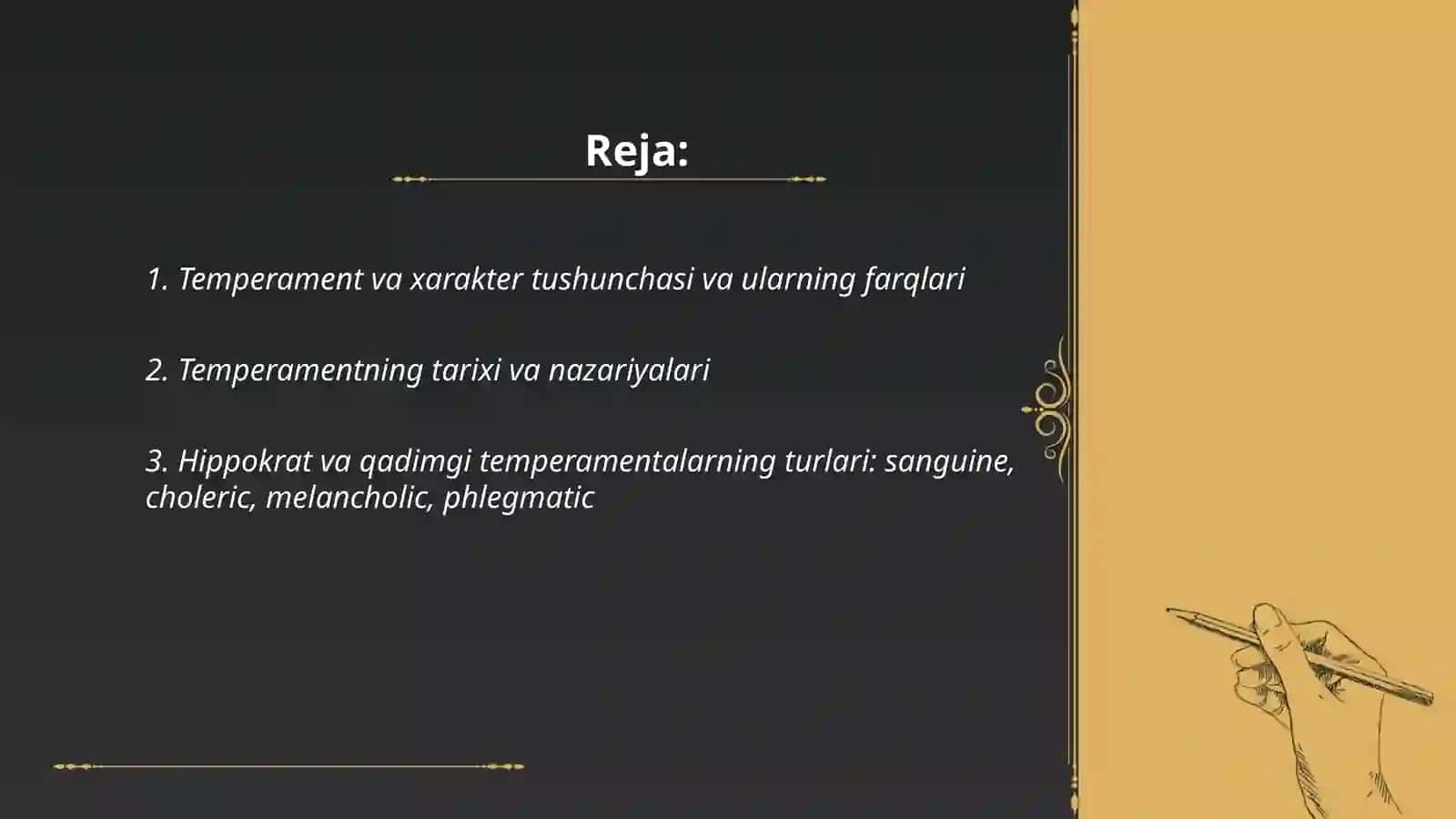 Reja:

1. Temperament va xarakter tushunchasi va ularning farqlari

2. Temperamentning tarixi va nazariyalari

3. Hippokrat va qadimgi temperamentalarning turlari: sanguine, choleric, melancholic, phlegmatic